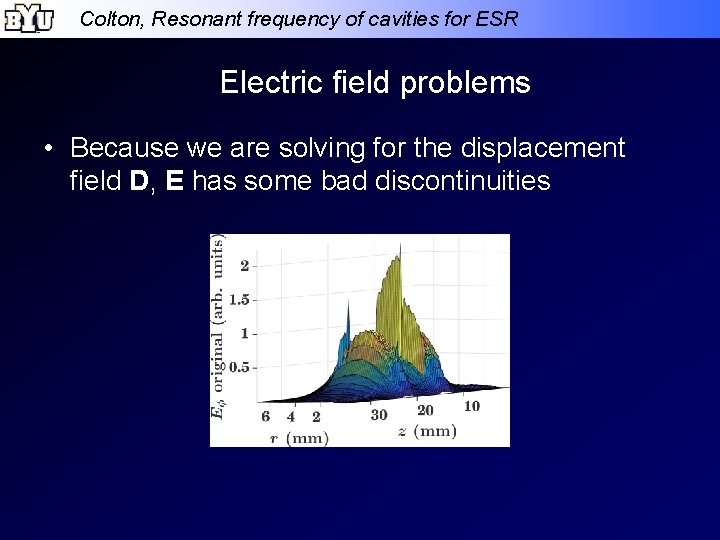 BYU Colton, Resonant frequency of cavities for ESR

Electric field problems

• Because we are solving for the displacement field **D**, **E** has some bad discontinuities

$E_\phi$ original (arb. units)
2
1.5
1
0.5
6 4 2
$r$ (mm)
30 20 10
$z$ (mm)